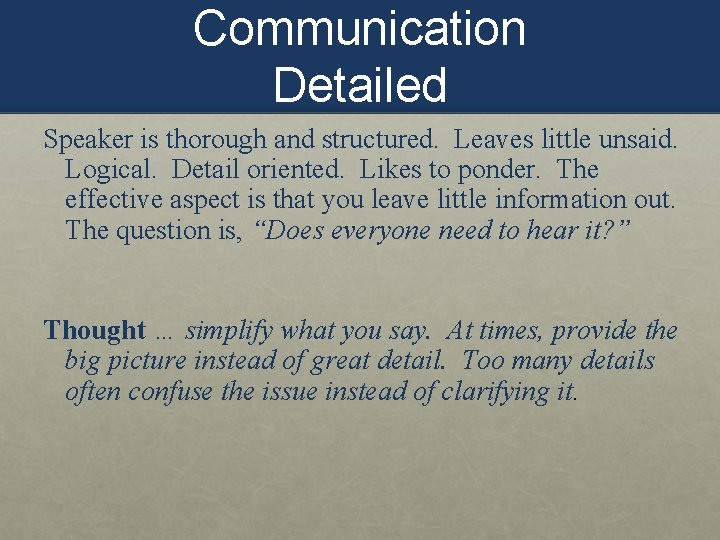 Communication
Detailed

Speaker is thorough and structured. Leaves little unsaid. Logical. Detail oriented. Likes to ponder. The effective aspect is that you leave little information out. The question is, "Does everyone need to hear it?"

Thought … simplify what you say. At times, provide the big picture instead of great detail. Too many details often confuse the issue instead of clarifying it.